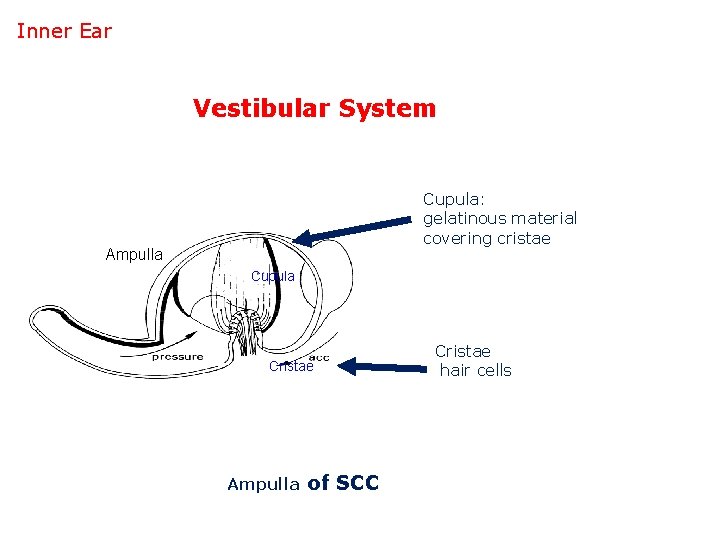 Inner Ear

Vestibular System

Cupula:
gelatinous material
covering cristae

Ampulla

Cupula

pressure

acc

Cristae

Cristae
hair cells

Ampulla of SCC